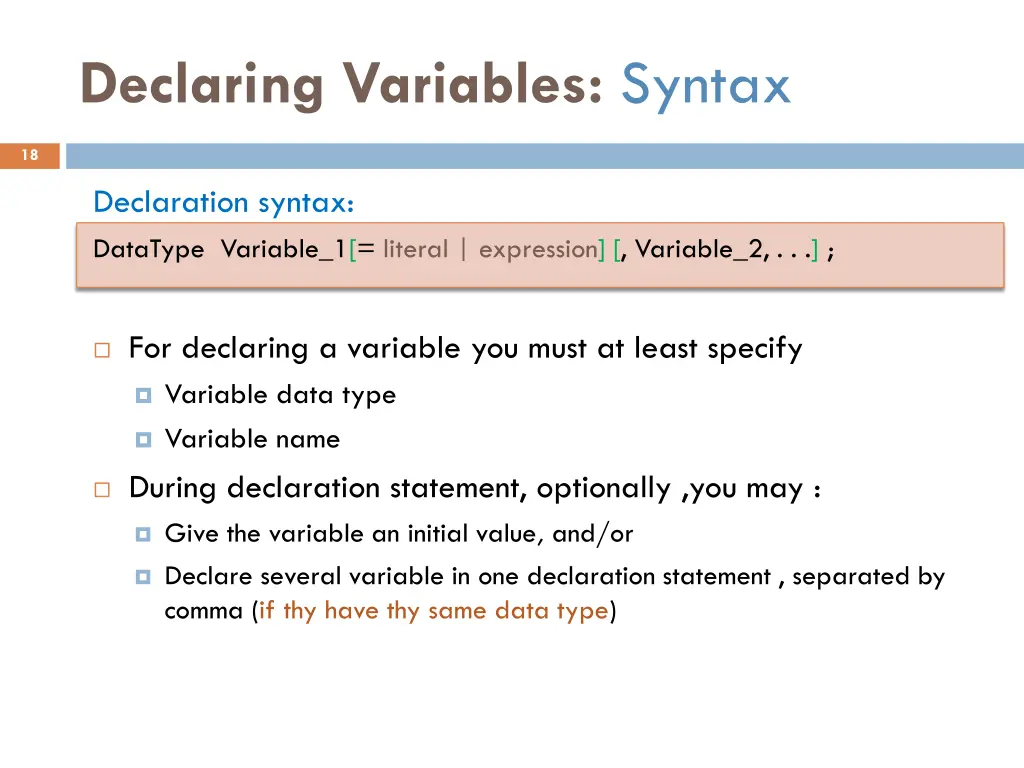 Declaring Variables: Syntax

18

Declaration syntax:

DataType Variable_1[= literal | expression] [, Variable_2, . . .] ;

For declaring a variable you must at least specify

Variable data type

Variable name

During declaration statement, optionally ,you may :

Give the variable an initial value, and/or

Declare several variable in one declaration statement , separated by comma (if thy have thy same data type)